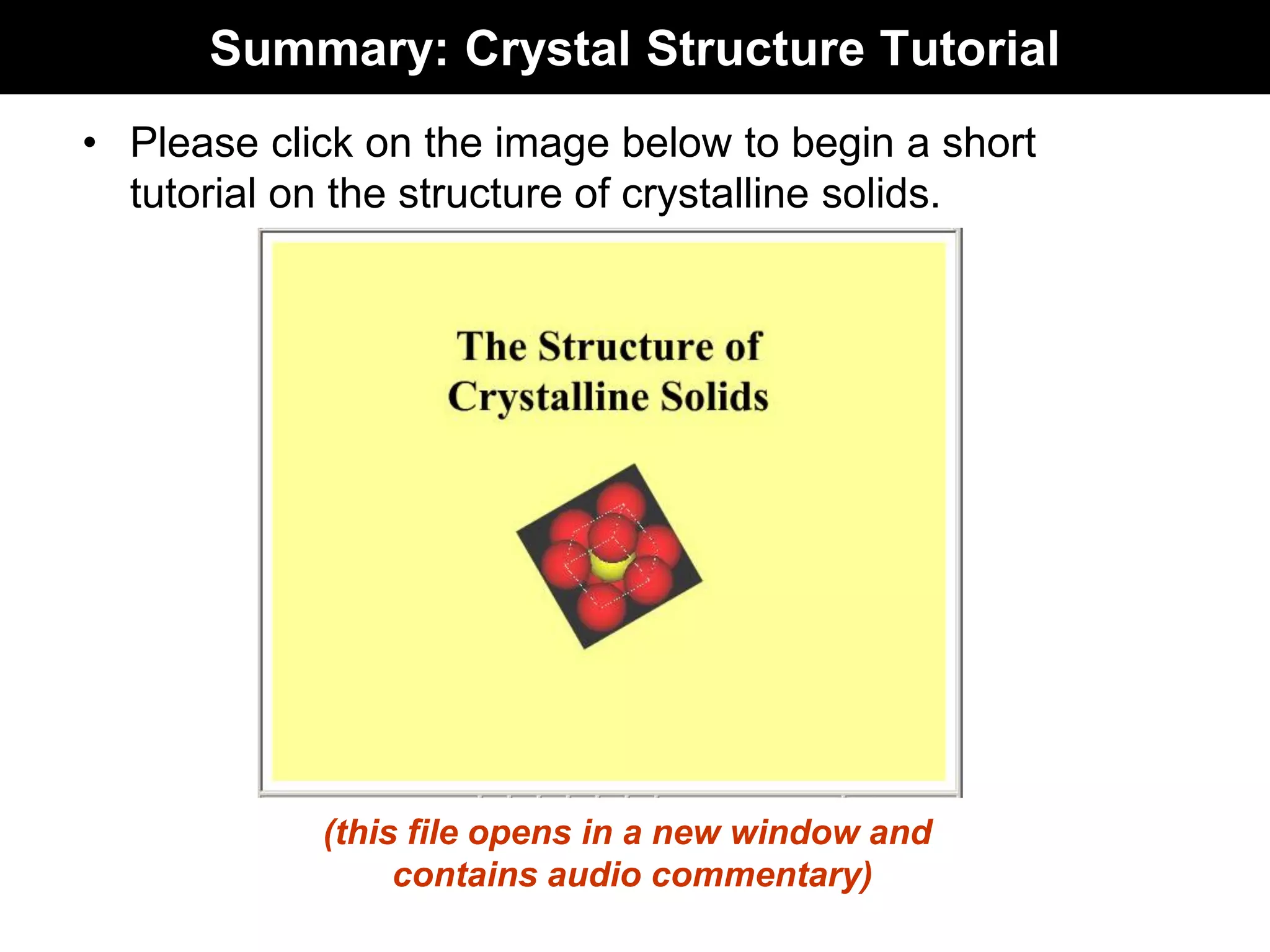 Summary: Crystal Structure Tutorial

• Please click on the image below to begin a short tutorial on the structure of crystalline solids.

The Structure of Crystalline Solids

(this file opens in a new window and contains audio commentary)